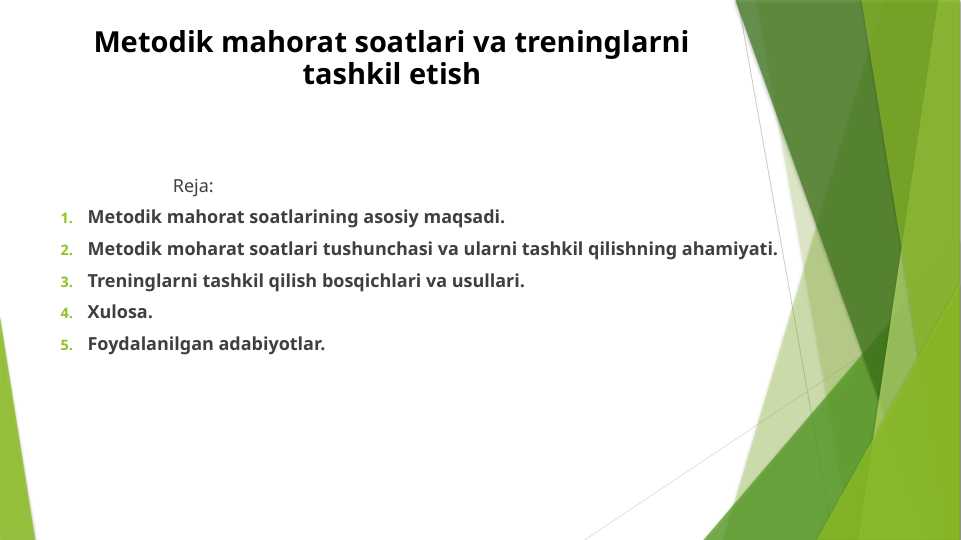 Metodik mahorat soatlari va treninglarni tashkil etish

Reja:

1. Metodik mahorat soatlarining asosiy maqsadi.
2. Metodik moharat soatlari tushunchasi va ularni tashkil qilishning ahamiyati.
3. Treninglarni tashkil qilish bosqichlari va usullari.
4. Xulosa.
5. Foydalanilgan adabiyotlar.